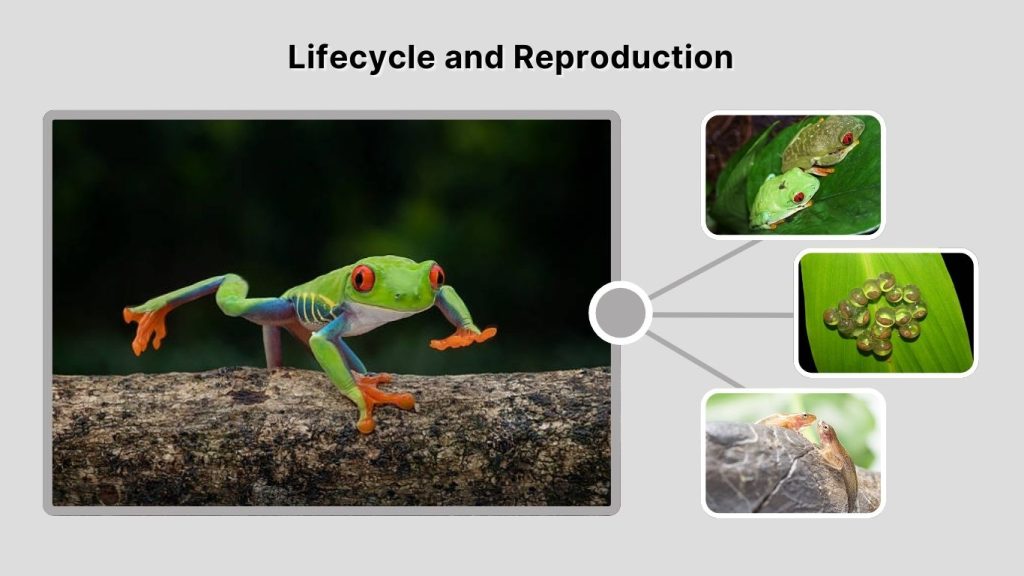 Lifecycle and Reproduction